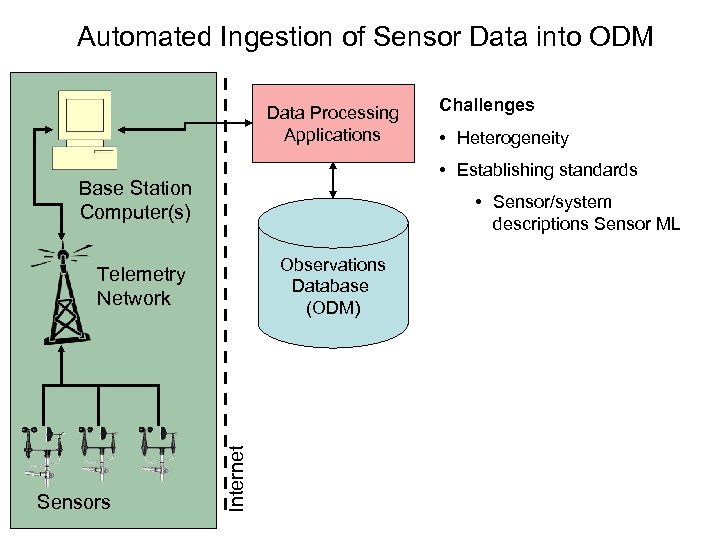 Automated Ingestion of Sensor Data into ODM

Base Station Computer(s)

Telemetry Network

Sensors

Internet

Data Processing Applications

Observations Database (ODM)

Challenges

• Heterogeneity

• Establishing standards

• Sensor/system descriptions Sensor ML